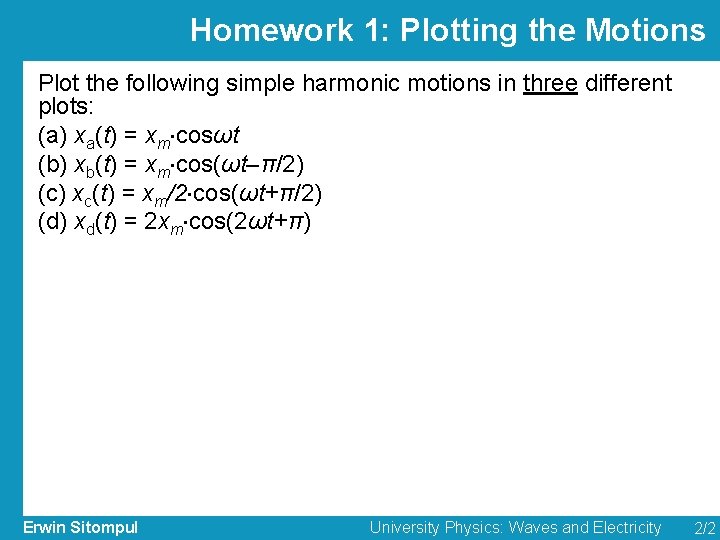 Homework 1: Plotting the Motions

Plot the following simple harmonic motions in three different plots:
(a) $x_a(t) = x_m \cdot \cos\omega t$
(b) $x_b(t) = x_m \cdot \cos(\omega t - \pi/2)$
(c) $x_c(t) = x_m/2 \cdot \cos(\omega t + \pi/2)$
(d) $x_d(t) = 2x_m \cdot \cos(2\omega t + \pi)$

Erwin Sitompul

University Physics: Waves and Electricity

2/2